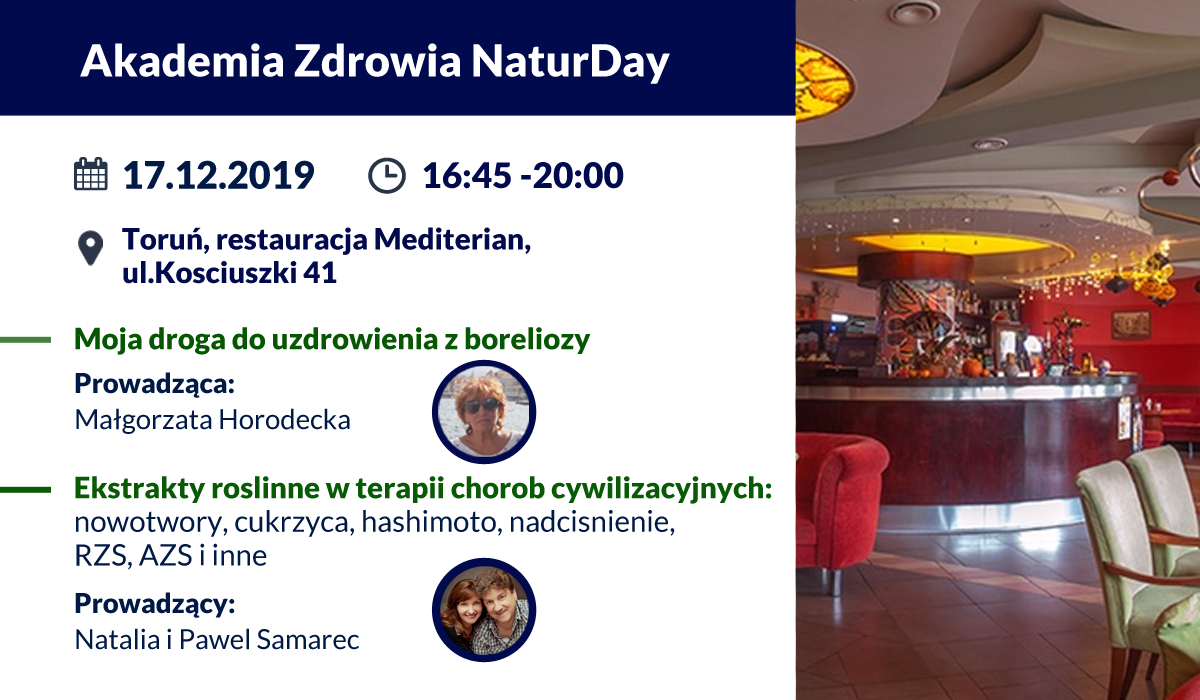 Akademia Zdrowia NaturDay

17.12.2019 16:45 -20:00

Toruń, restauracja Mediterian, ul.Kosciuszki 41

Moja droga do uzdrowienia z boreliozy

Prowadząca:
Małgorzata Horodecka

Ekstrakty roslinne w terapii chorob cywilizacyjnych: nowotwory, cukrzyca, hashimoto, nadcisnienie, RZS, AZS i inne

Prowadzący:
Natalia i Pawel Samarec